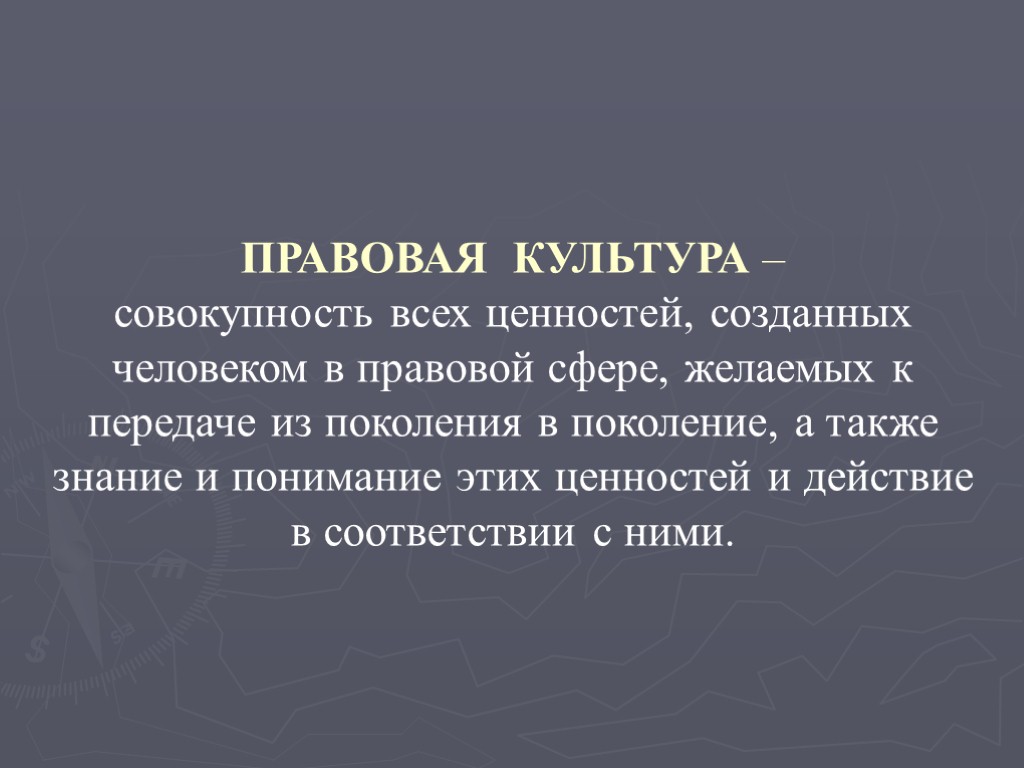 ПРАВОВАЯ КУЛЬТУРА – совокупность всех ценностей, созданных человеком в правовой сфере, желаемых к передаче из поколения в поколение, а также знание и понимание этих ценностей и действие в соответствии с ними.